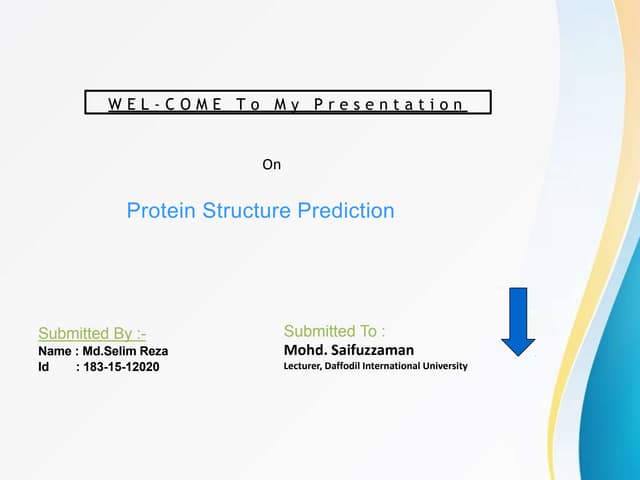 WEL-COME To My Presentation

On

Protein Structure Prediction

Submitted By :-
Name : Md.Selim Reza
Id : 183-15-12020

Submitted To :
Mohd. Saifuzzaman
Lecturer, Daffodil International University